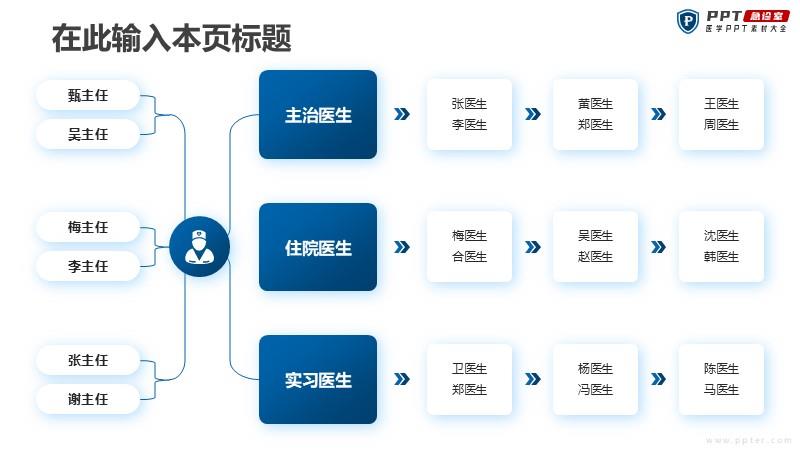 在此输入本页标题

PPT 急诊室
医学PPT素材大全

甄主任
吴主任
梅主任
李主任
张主任
谢主任

主治医生
张医生
李医生
黄医生
郑医生
王医生
周医生

住院医生
梅医生
合医生
吴医生
赵医生
沈医生
韩医生

实习医生
卫医生
郑医生
杨医生
冯医生
陈医生
马医生

www.ppter.com